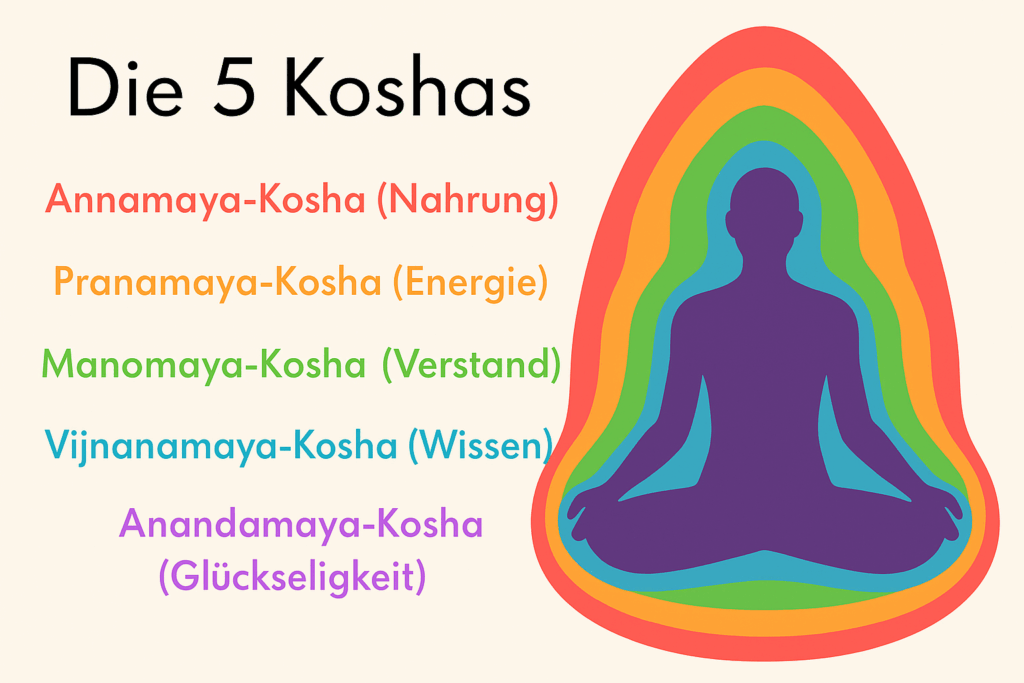 Die 5 Koshas

Annamaya-Kosha (Nahrung)

Pranamaya-Kosha (Energie)

Manomaya-Kosha (Verstand)

Vijnanamaya-Kosha (Wissen)

Anandamaya-Kosha (Glückseligkeit)